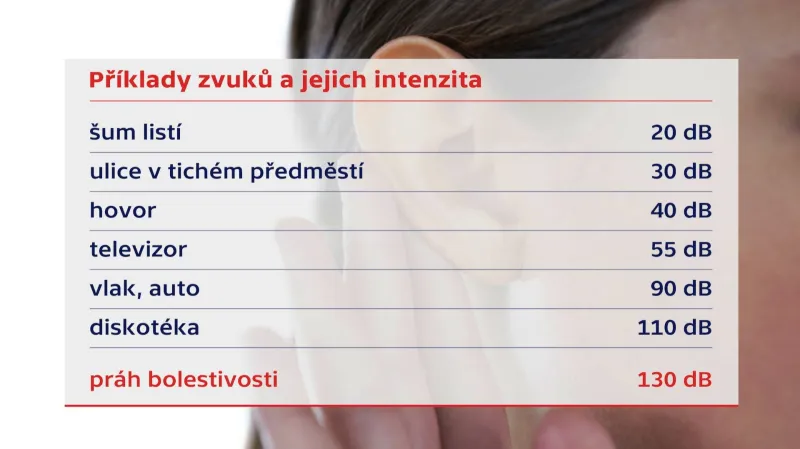 Příklady zvuků a jejich intenzita

| | |
|---|---|
| šum listí | 20 dB |
| ulice v tichém předměstí | 30 dB |
| hovor | 40 dB |
| televizor | 55 dB |
| vlak, auto | 90 dB |
| diskotéka | 110 dB |
| práh bolestivosti | 130 dB |